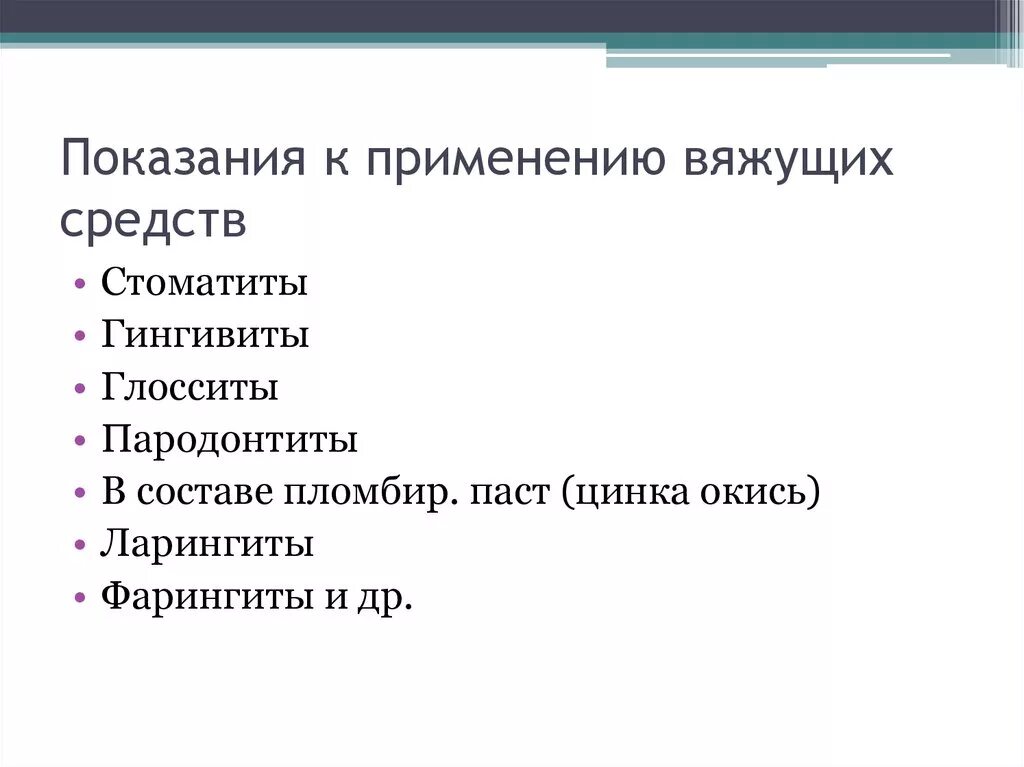 Показания к применению вяжущих средств

• Стоматиты
• Гингивиты
• Глосситы
• Пародонтиты
• В составе пломбир. паст (цинка окись)
• Ларингиты
• Фарингиты и др.